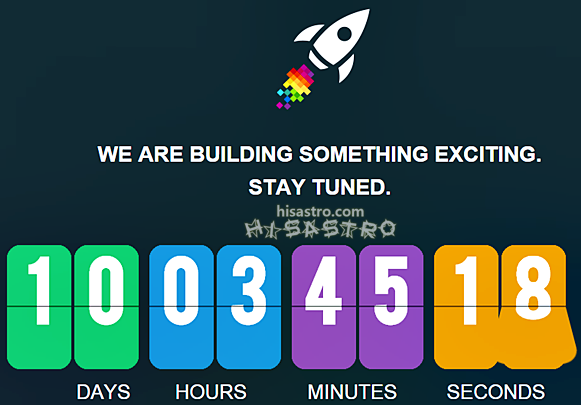 WE ARE BUILDING SOMETHING EXCITING.
STAY TUNED.

hisastro.com
HISASTRO

10 03 45 18

DAYS HOURS MINUTES SECONDS